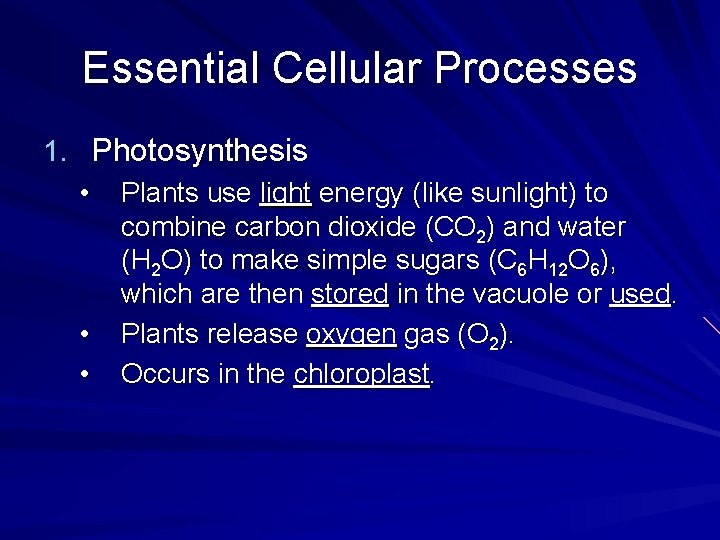 Essential Cellular Processes

1. Photosynthesis

• Plants use light energy (like sunlight) to combine carbon dioxide ($CO_2$) and water ($H_2O$) to make simple sugars ($C_6H_{12}O_6$), which are then stored in the vacuole or used.

• Plants release oxygen gas ($O_2$).

• Occurs in the chloroplast.